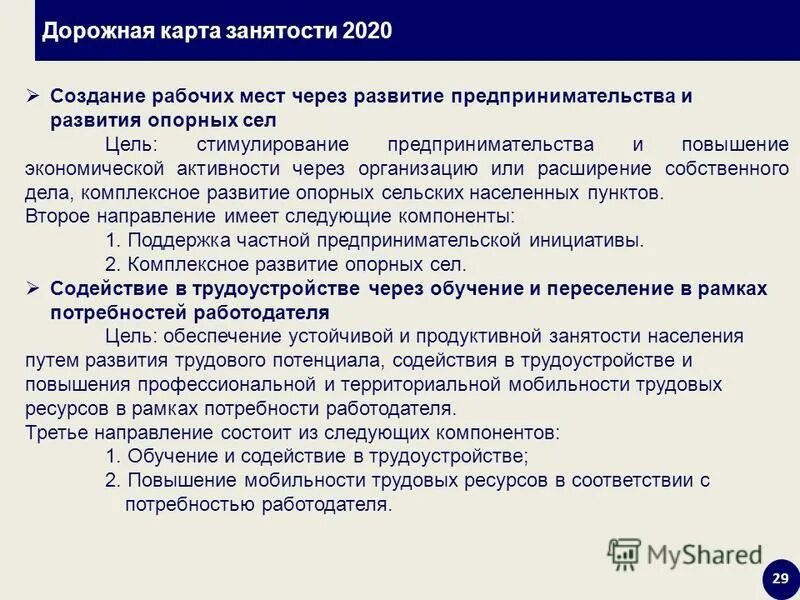 Дорожная карта занятости 2020

➢ Создание рабочих мест через развитие предпринимательства и развития опорных сел

Цель: стимулирование предпринимательства и повышение экономической активности через организацию или расширение собственного дела, комплексное развитие опорных сельских населенных пунктов.
Второе направление имеет следующие компоненты:
1. Поддержка частной предпринимательской инициативы.
2. Комплексное развитие опорных сел.

➢ Содействие в трудоустройстве через обучение и переселение в рамках потребностей работодателя

Цель: обеспечение устойчивой и продуктивной занятости населения путем развития трудового потенциала, содействия в трудоустройстве и повышения профессиональной и территориальной мобильности трудовых ресурсов в рамках потребности работодателя.
Третье направление состоит из следующих компонентов:
1. Обучение и содействие в трудоустройстве;
2. Повышение мобильности трудовых ресурсов в соответствии с потребностью работодателя.

MyShared

29